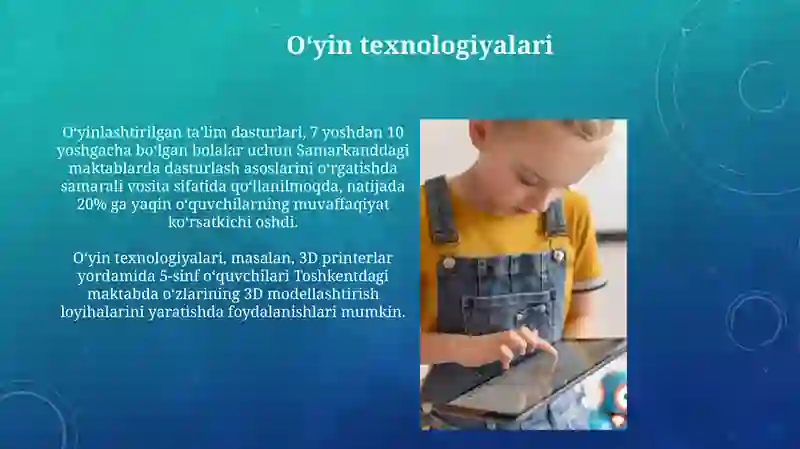 O‘yin texnologiyalari

O‘yinlashtirilgan ta’lim dasturlari, 7 yoshdan 10 yoshgacha bo‘lgan bolalar uchun Samarkanddagi maktablarda dasturlash asoslarini o‘rgatishda samarali vosita sifatida qo‘llanilmoqda, natijada 20% ga yaqin o‘quvchilarning muvaffaqiyat ko‘rsatkichi oshdi.

O‘yin texnologiyalari, masalan, 3D printerlar yordamida 5-sinf o‘quvchilari Toshkentdagi maktabda o‘zlarining 3D modellashtirish loyihalarini yaratishda foydalanishlari mumkin.